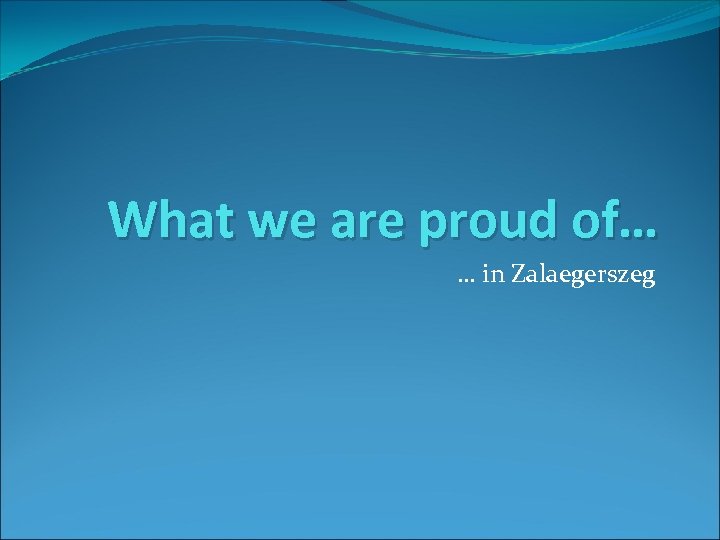 What we are proud of…

… in Zalaegerszeg